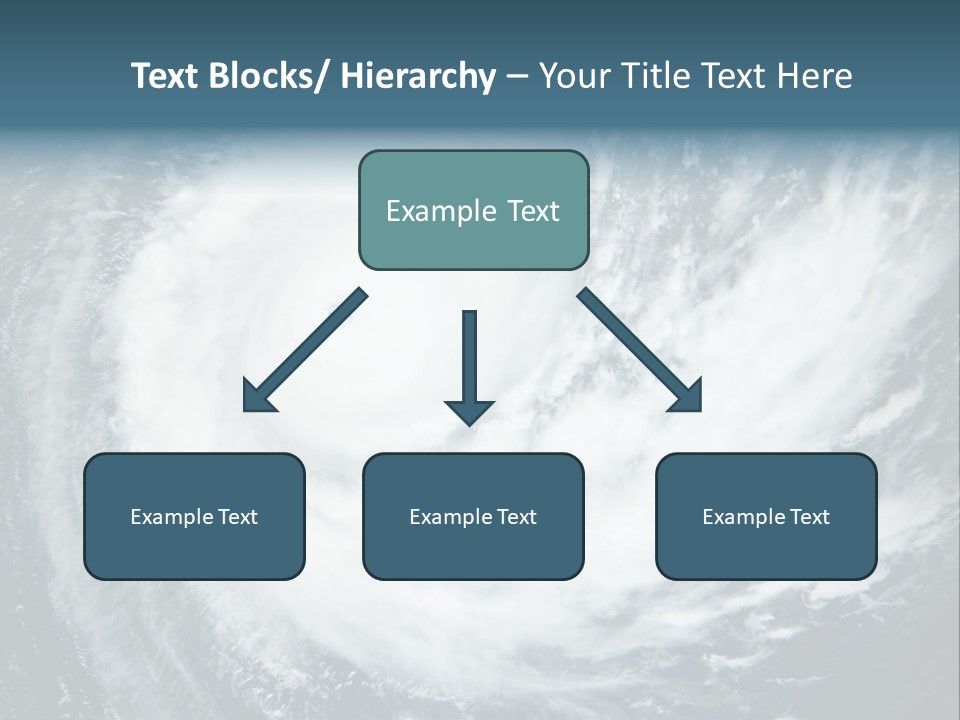 Text Blocks/ Hierarchy – Your Title Text Here

Example Text

Example Text

Example Text

Example Text